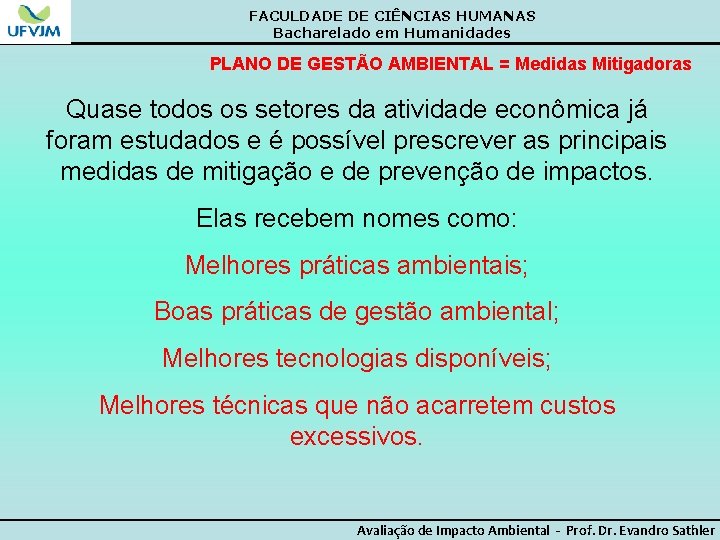 UFVJM

FACULDADE DE CIÊNCIAS HUMANAS
Bacharelado em Humanidades

PLANO DE GESTÃO AMBIENTAL = Medidas Mitigadoras

Quase todos os setores da atividade econômica já foram estudados e é possível prescrever as principais medidas de mitigação e de prevenção de impactos.

Elas recebem nomes como:

Melhores práticas ambientais;

Boas práticas de gestão ambiental;

Melhores tecnologias disponíveis;

Melhores técnicas que não acarretem custos excessivos.

Avaliação de Impacto Ambiental - Prof. Dr. Evandro Sathler